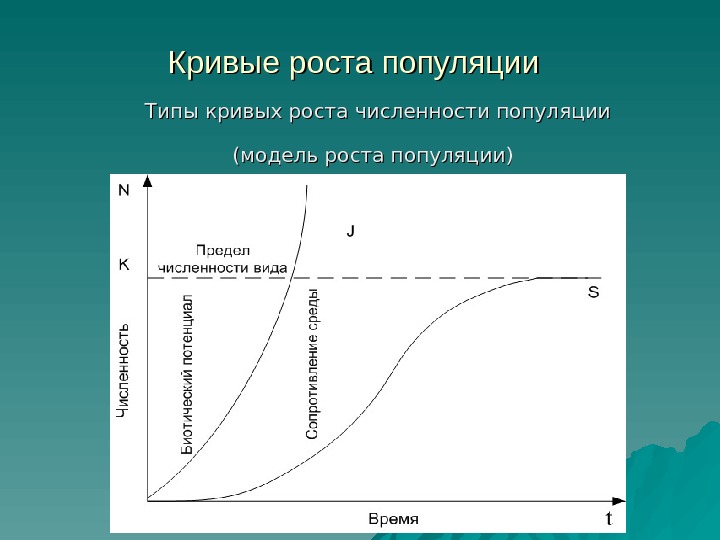 Кривые роста популяции

Типы кривых роста численности популяции

(модель роста популяции)

N

J

Предел численности вида

K

S

Численность

Биотический потенциал

Сопротивление среды

Время

t